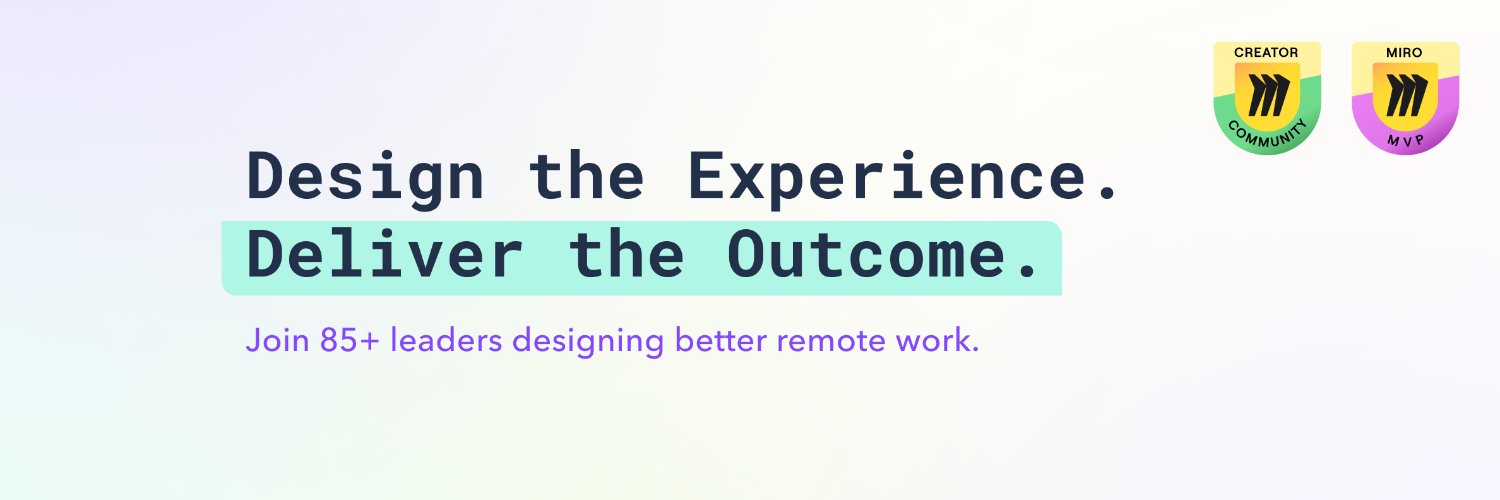 CREATOR
COMMUNITY

MIRO
MVP

Design the Experience.
Deliver the Outcome.

Join 85+ leaders designing better remote work.